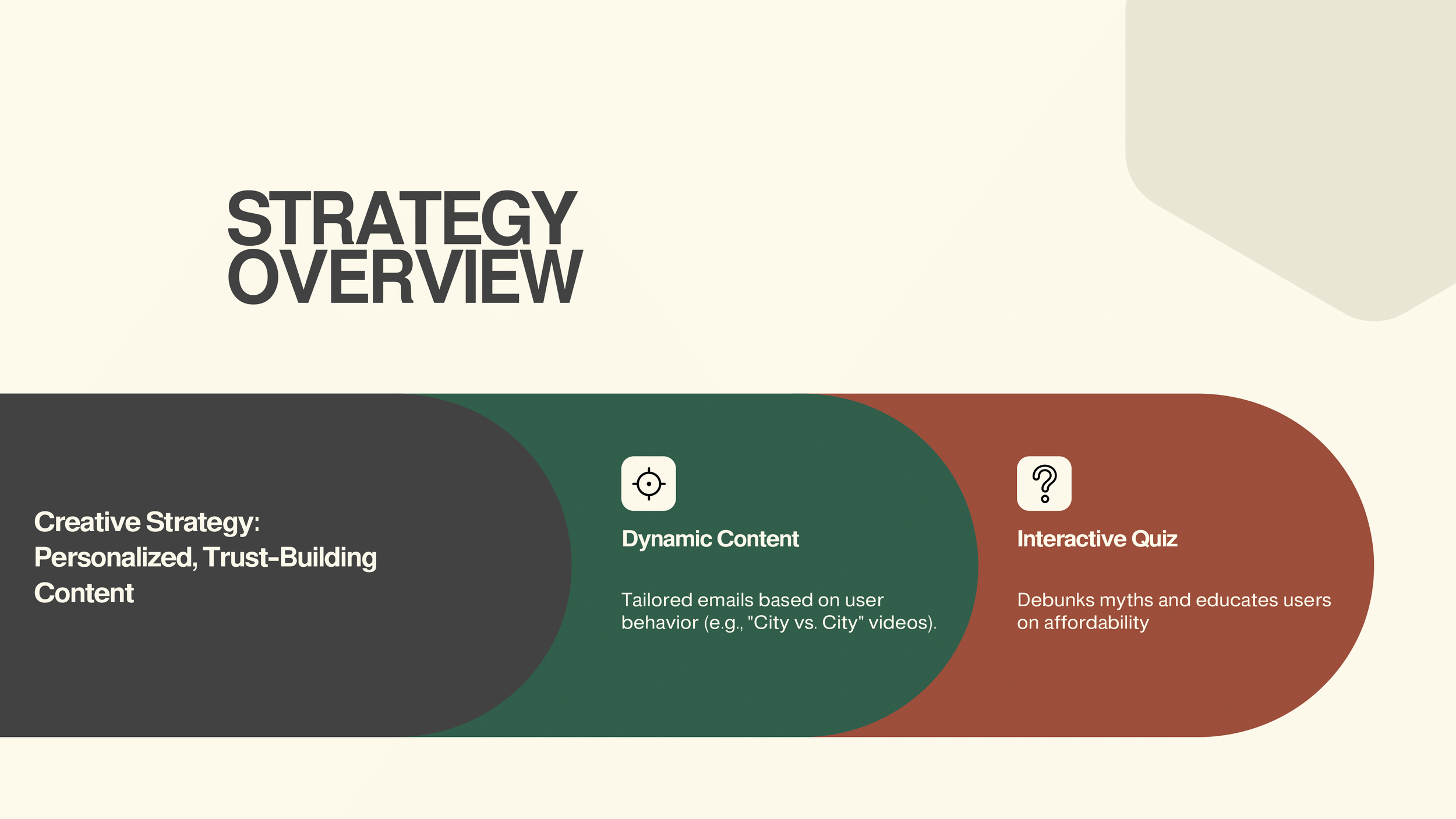 STRATEGY OVERVIEW

Creative Strategy: Personalized, Trust-Building Content

Dynamic Content

Tailored emails based on user behavior (e.g., "City vs. City" videos).

Interactive Quiz

Debunks myths and educates users on affordability